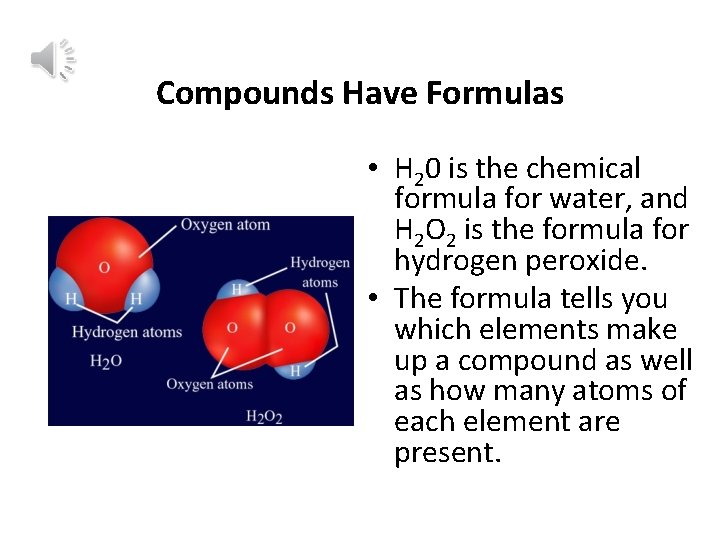 Compounds Have Formulas

Oxygen atom

O

H H

Hydrogen atoms

$H_2O$

Hydrogen atoms

H

O O

H

Oxygen atoms

$H_2O_2$

• $H_20$ is the chemical formula for water, and $H_2O_2$ is the formula for hydrogen peroxide.

• The formula tells you which elements make up a compound as well as how many atoms of each element are present.